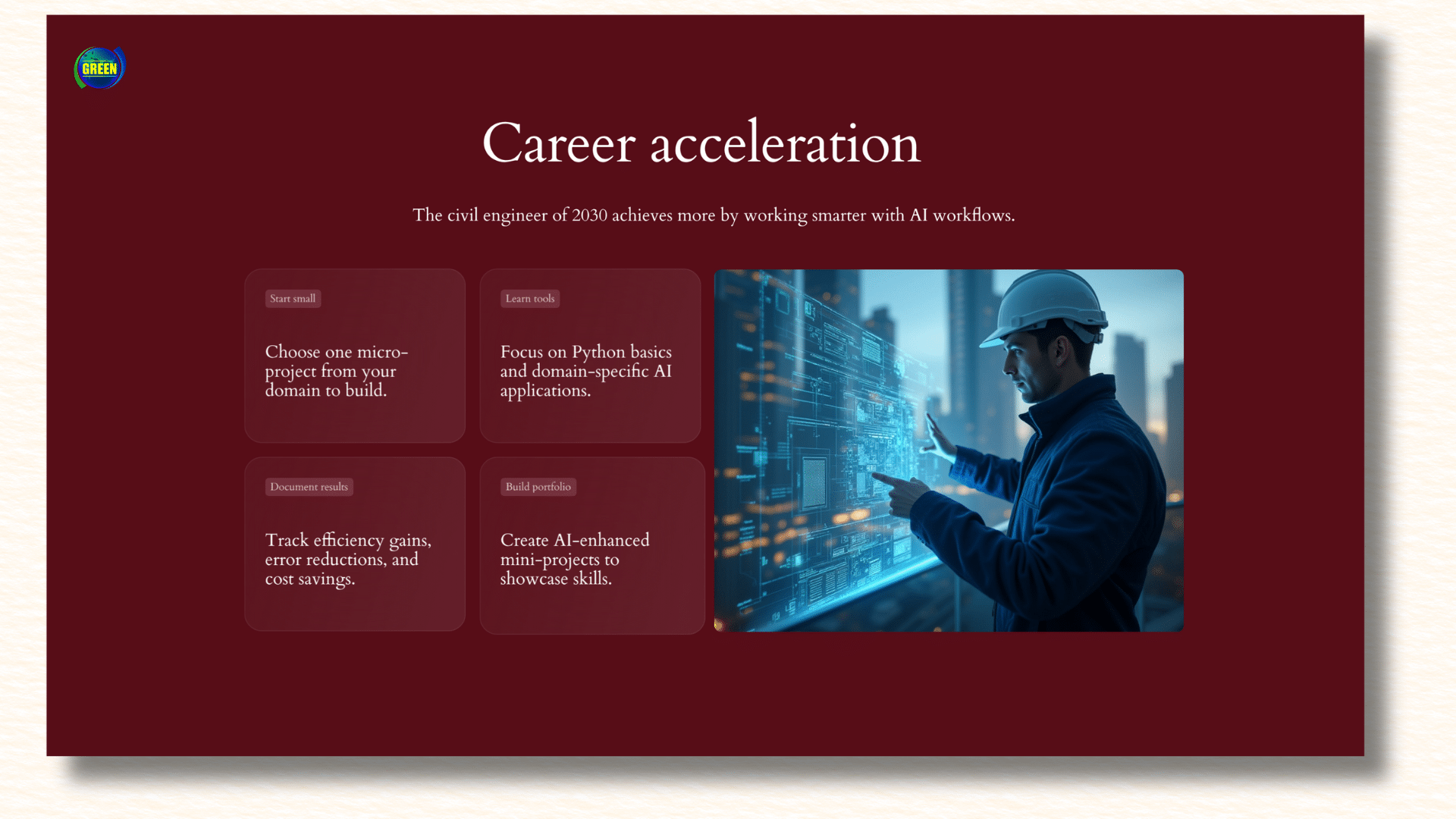 GREEN

Career acceleration

The civil engineer of 2030 achieves more by working smarter with AI workflows.

Start small

Choose one micro-project from your domain to build.

Learn tools

Focus on Python basics and domain-specific AI applications.

Document results

Track efficiency gains, error reductions, and cost savings.

Build portfolio

Create AI-enhanced mini-projects to showcase skills.